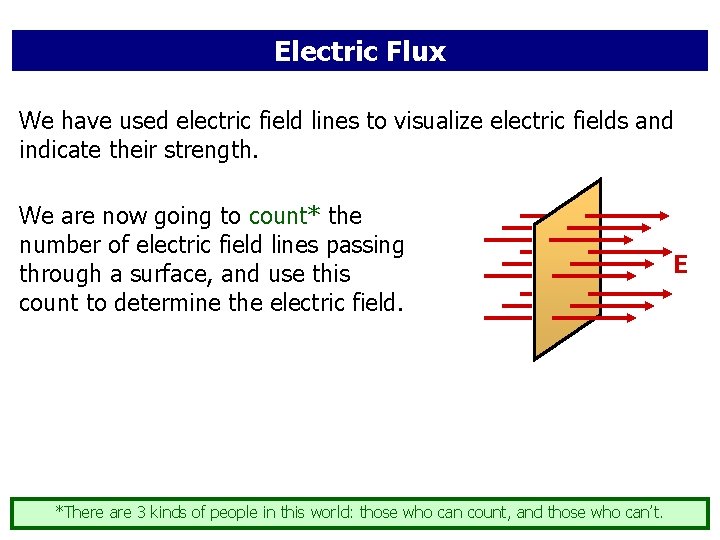 Electric Flux

We have used electric field lines to visualize electric fields and indicate their strength.

We are now going to count* the number of electric field lines passing through a surface, and use this count to determine the electric field.

E

*There are 3 kinds of people in this world: those who can count, and those who can't.